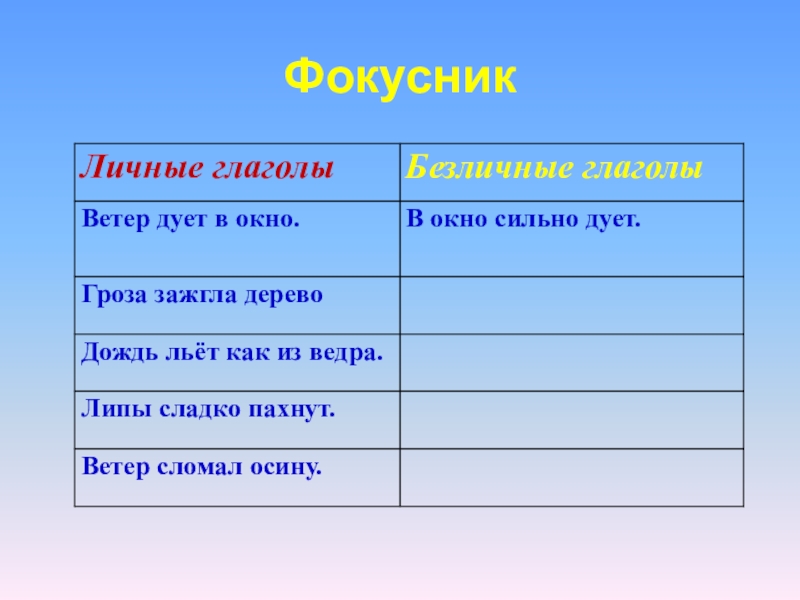 Фокусник

| Личные глаголы | Безличные глаголы |
|---|---|
| Ветер дует в окно. | В окно сильно дует. |
| Гроза зажгла дерево | |
| Дождь льёт как из ведра. | |
| Липы сладко пахнут. | |
| Ветер сломал осину. | |